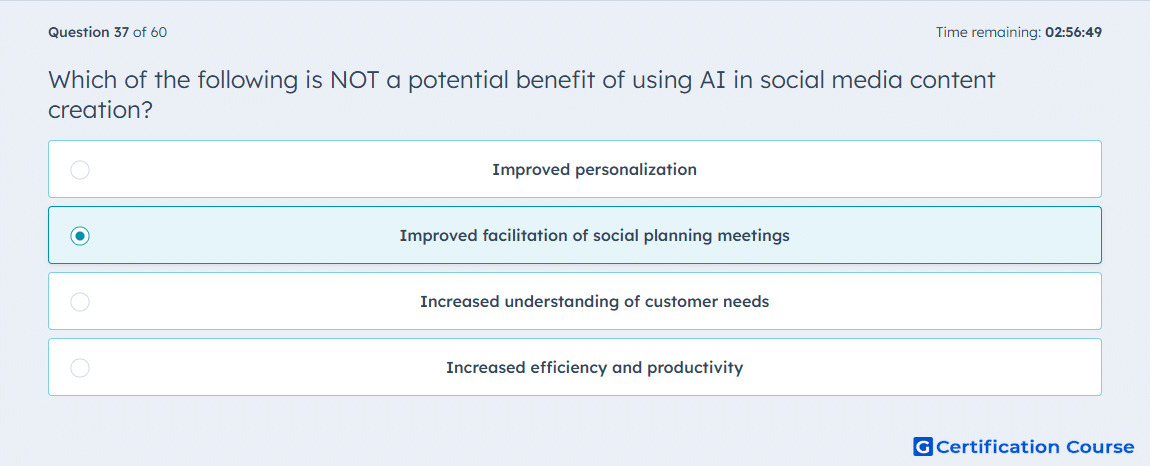 Question 37 of 60

Time remaining: 02:56:49

Which of the following is NOT a potential benefit of using AI in social media content creation?

Improved personalization

Improved facilitation of social planning meetings

Increased understanding of customer needs

Increased efficiency and productivity

G Certification Course